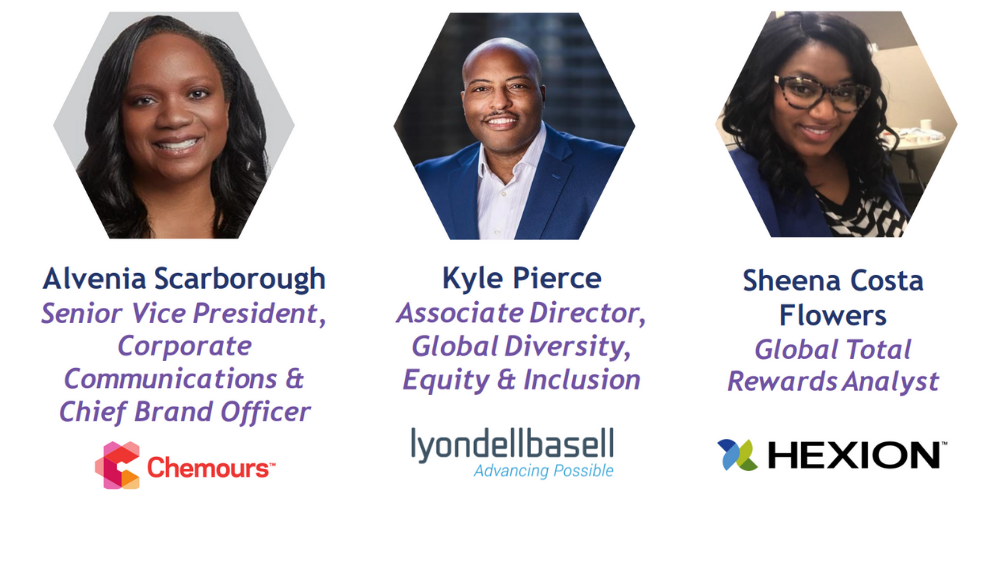 Alvenia Scarborough
Senior Vice President, Corporate Communications & Chief Brand Officer

Chemours™

Kyle Pierce
Associate Director, Global Diversity, Equity & Inclusion

lyondellbasell
Advancing Possible

Sheena Costa Flowers
Global Total Rewards Analyst

HEXION™